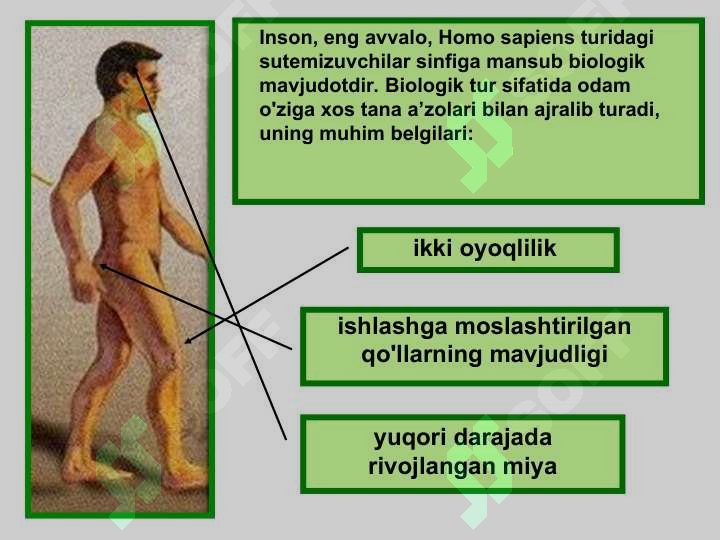 Inson, eng avvalo, Homo sapiens turidagi sutemizuvchilar sinfiga mansub biologik mavjudotdir. Biologik tur sifatida odam o'ziga xos tana a’zolari bilan ajralib turadi, uning muhim belgilari:

ikki oyoqlilik

ishlashga moslashtirilgan qo'llarning mavjudligi

yuqori darajada rivojlangan miya